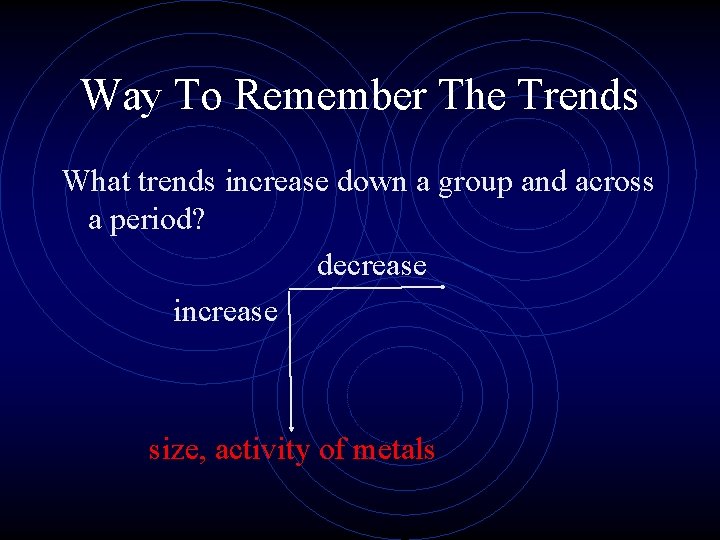 Way To Remember The Trends

What trends increase down a group and across a period?

decrease

increase

size, activity of metals